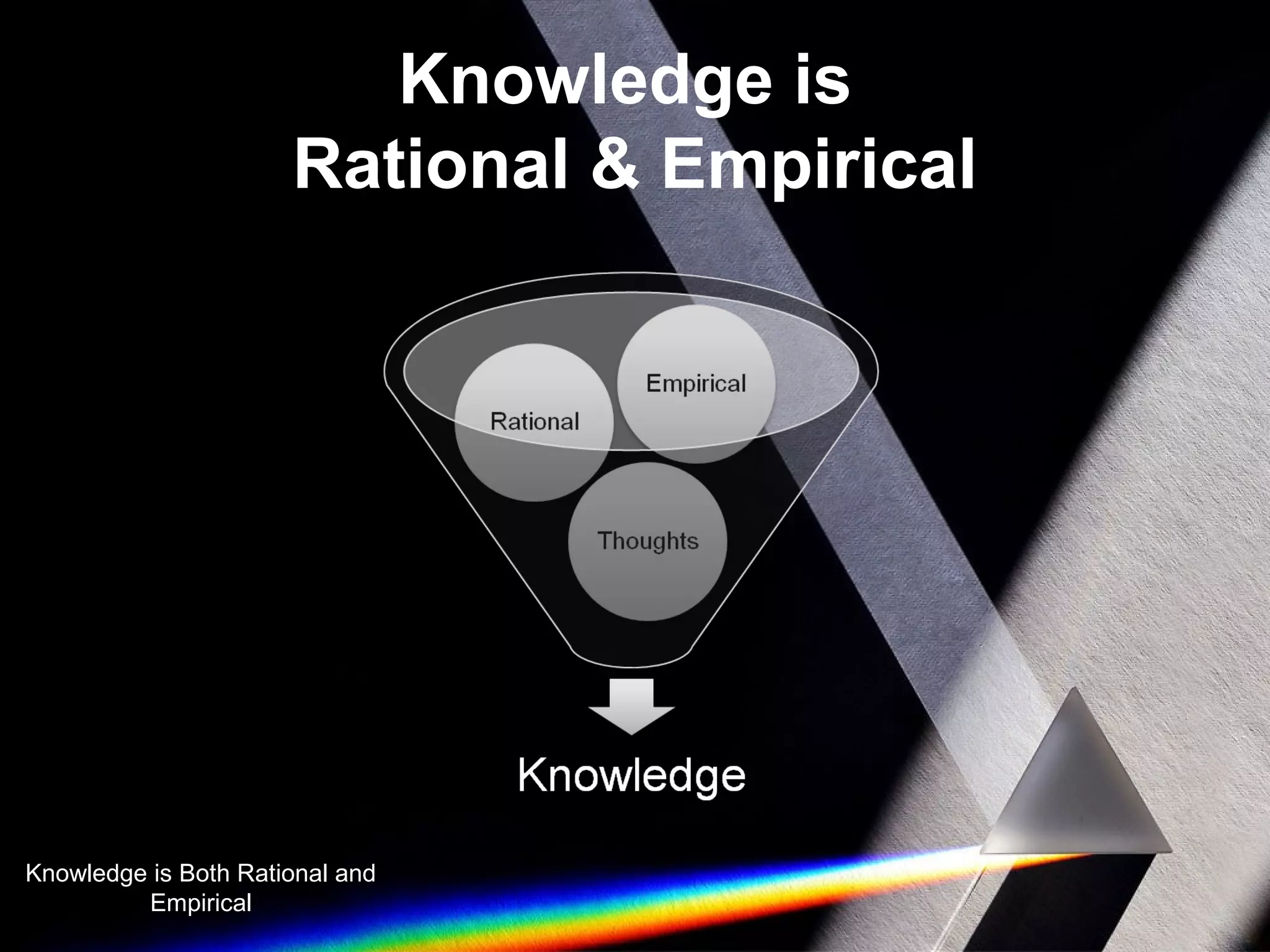 Knowledge is Rational & Empirical

Empirical

Rational

Thoughts

Knowledge

Knowledge is Both Rational and Empirical